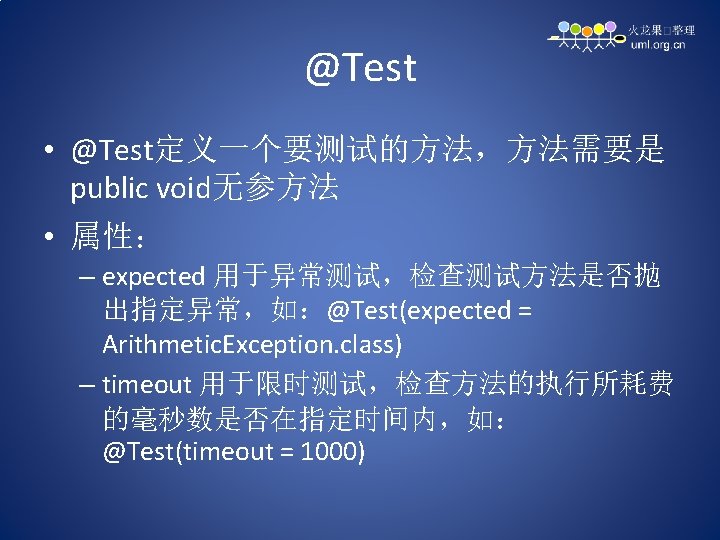 火龙果□整理
uml.org.cn

@Test

• @Test定义一个要测试的方法，方法需要是public void无参方法
• 属性：
– expected 用于异常测试，检查测试方法是否抛出指定异常，如：@Test(expected = ArithmeticException.class)
– timeout 用于限时测试，检查方法的执行所耗费的毫秒数是否在指定时间内，如：@Test(timeout = 1000)